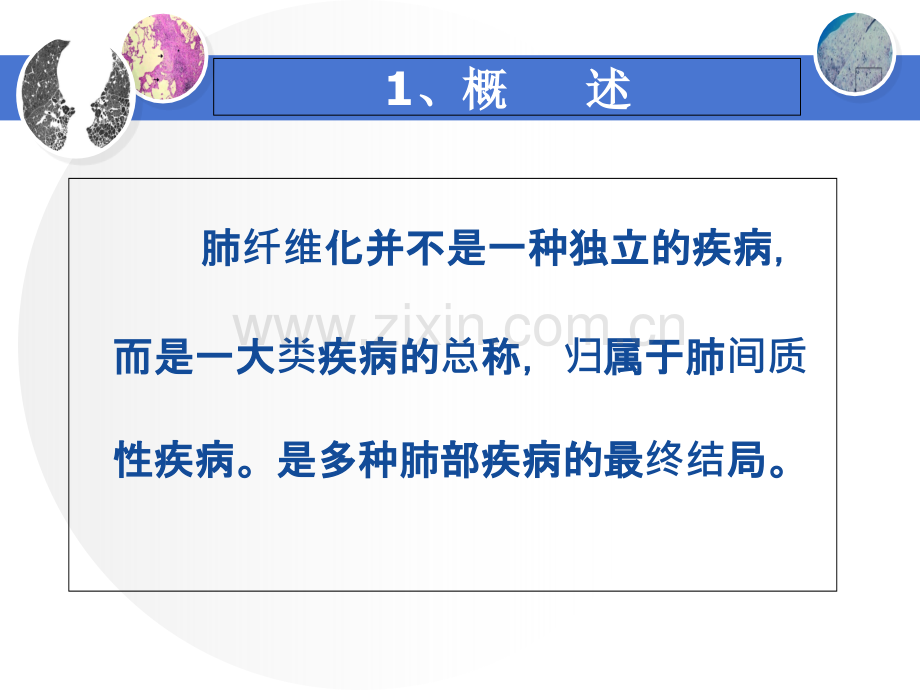 1、概　　述

肺纤维化并不是一种独立的疾病，而是一大类疾病的总称，归属于肺间质性疾病。是多种肺部疾病的最终结局。

www.zixin.com.cn